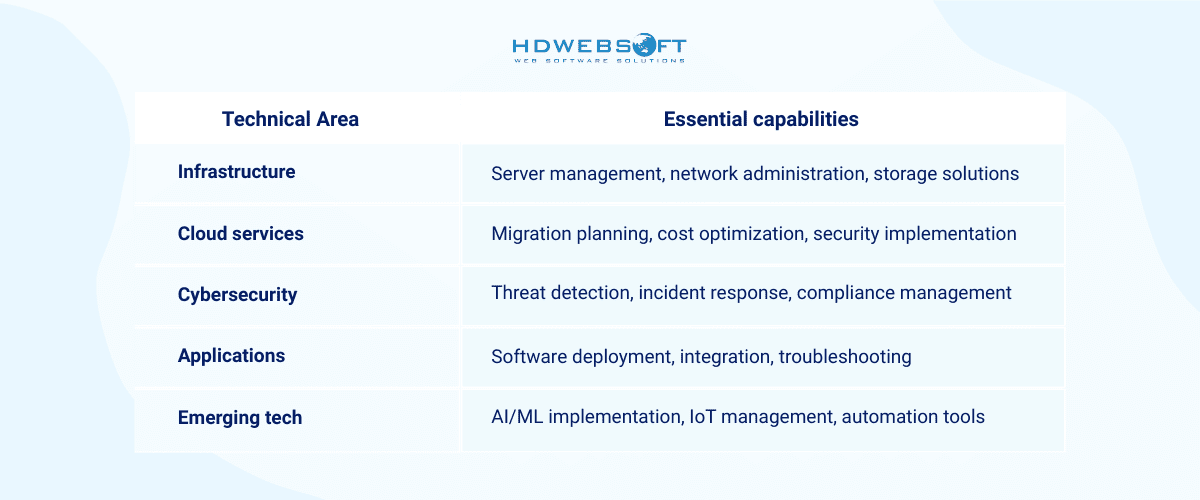 HDWEBSOFT
WEB SOFTWARE SOLUTIONS

| Technical Area | Essential capabilities |
|---|---|
| Infrastructure | Server management, network administration, storage solutions |
| Cloud services | Migration planning, cost optimization, security implementation |
| Cybersecurity | Threat detection, incident response, compliance management |
| Applications | Software deployment, integration, troubleshooting |
| Emerging tech | AI/ML implementation, IoT management, automation tools |